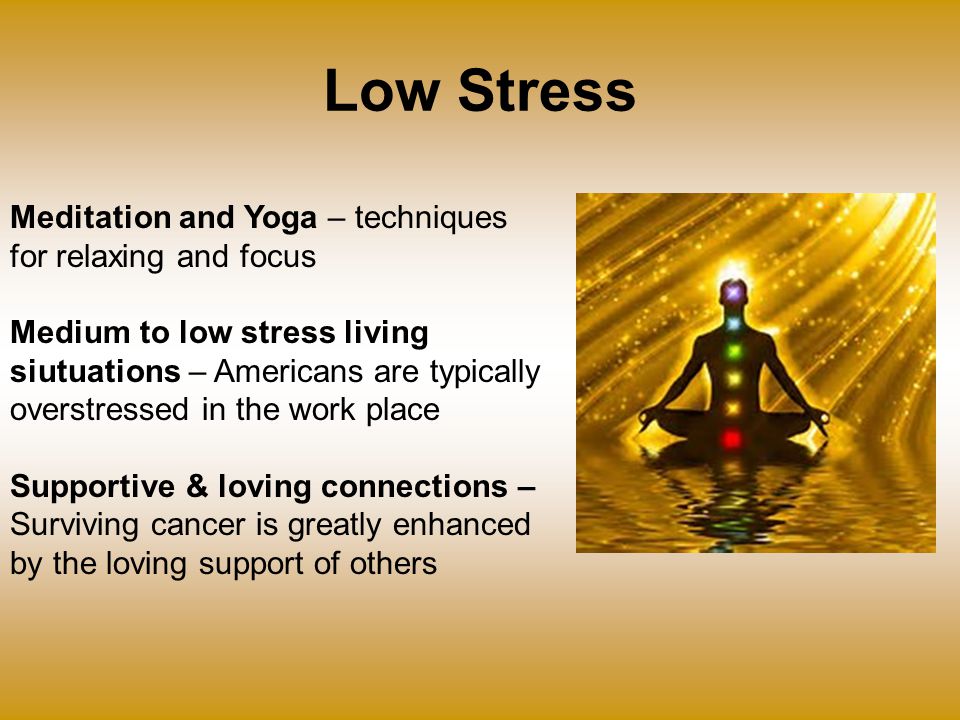 Low Stress

Meditation and Yoga – techniques for relaxing and focus

Medium to low stress living siutuations – Americans are typically overstressed in the work place

Supportive & loving connections – Surviving cancer is greatly enhanced by the loving support of others